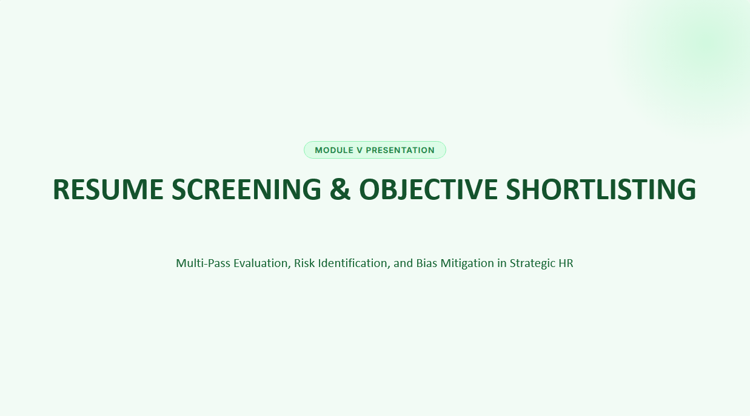 MODULE V PRESENTATION

RESUME SCREENING & OBJECTIVE SHORTLISTING

Multi-Pass Evaluation, Risk Identification, and Bias Mitigation in Strategic HR